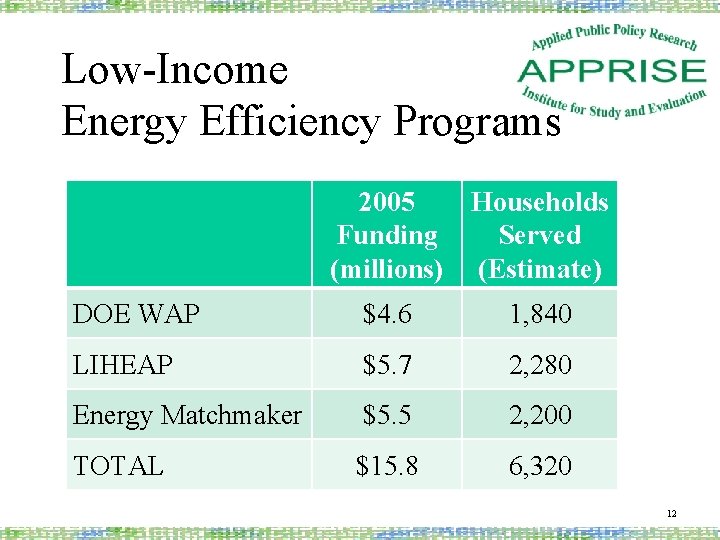 Low-Income
Energy Efficiency Programs

Applied Public Policy Research
APPRISE
Institute for Study and Evaluation

| | 2005 Funding (millions) | Households Served (Estimate) |
|---|---|---|
| DOE WAP | \$4.6 | 1,840 |
| LIHEAP | \$5.7 | 2,280 |
| Energy Matchmaker | \$5.5 | 2,200 |
| TOTAL | \$15.8 | 6,320 |

12